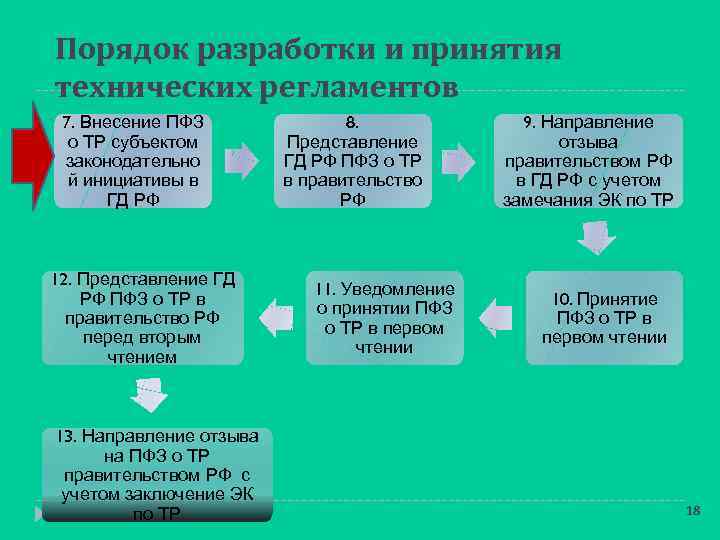 Порядок разработки и принятия технических регламентов

7. Внесение ПФЗ о ТР субъектом законодательной инициативы в ГД РФ

8. Представление ГД РФ ПФЗ о ТР в правительство РФ

9. Направление отзыва правительством РФ в ГД РФ с учетом замечания ЭК по ТР

10. Принятие ПФЗ о ТР в первом чтении

11. Уведомление о принятии ПФЗ о ТР в первом чтении

12. Представление ГД РФ ПФЗ о ТР в правительство РФ перед вторым чтением

13. Направление отзыва на ПФЗ о ТР правительством РФ с учетом заключение ЭК по ТР

18